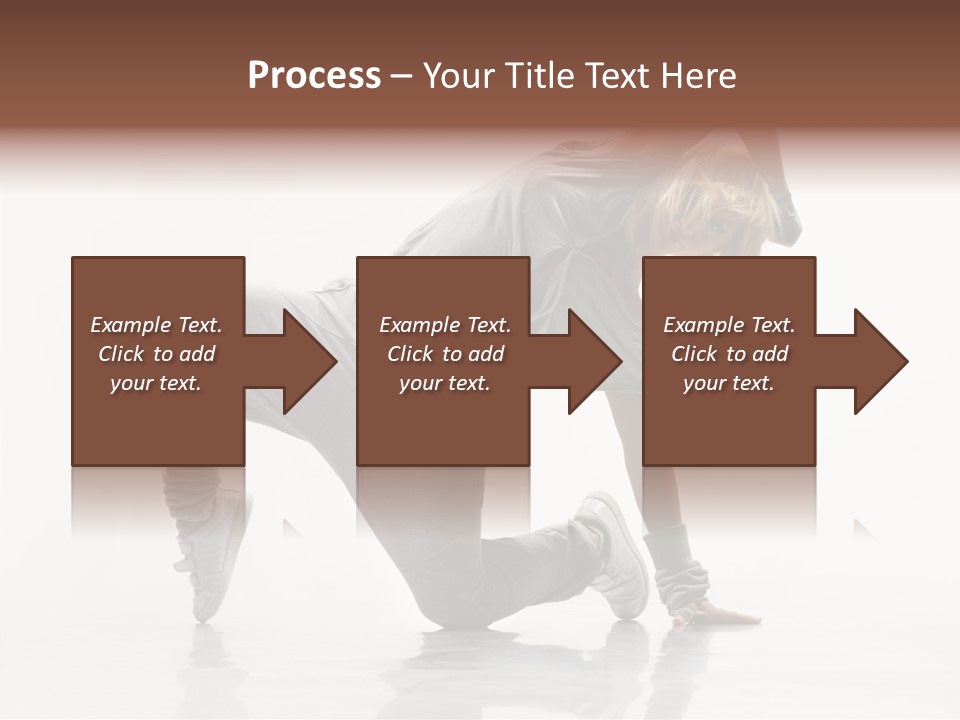 Process – Your Title Text Here

Example Text. Click to add your text.

Example Text. Click to add your text.

Example Text. Click to add your text.